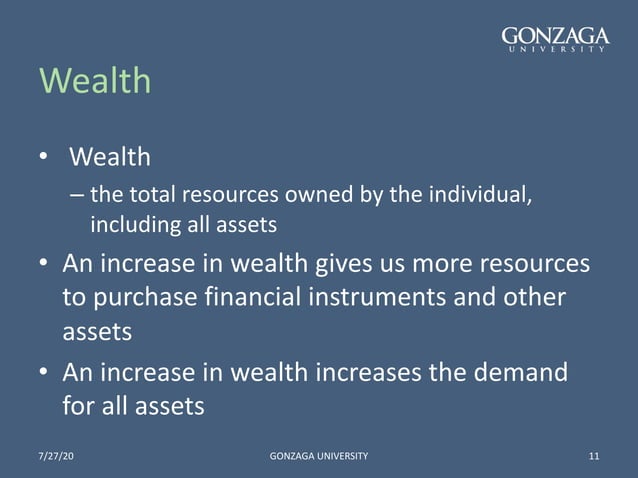 GONZAGA
UNIVERSITY

Wealth

• Wealth
– the total resources owned by the individual, including all assets

• An increase in wealth gives us more resources to purchase financial instruments and other assets

• An increase in wealth increases the demand for all assets

7/27/20 GONZAGA UNIVERSITY 11